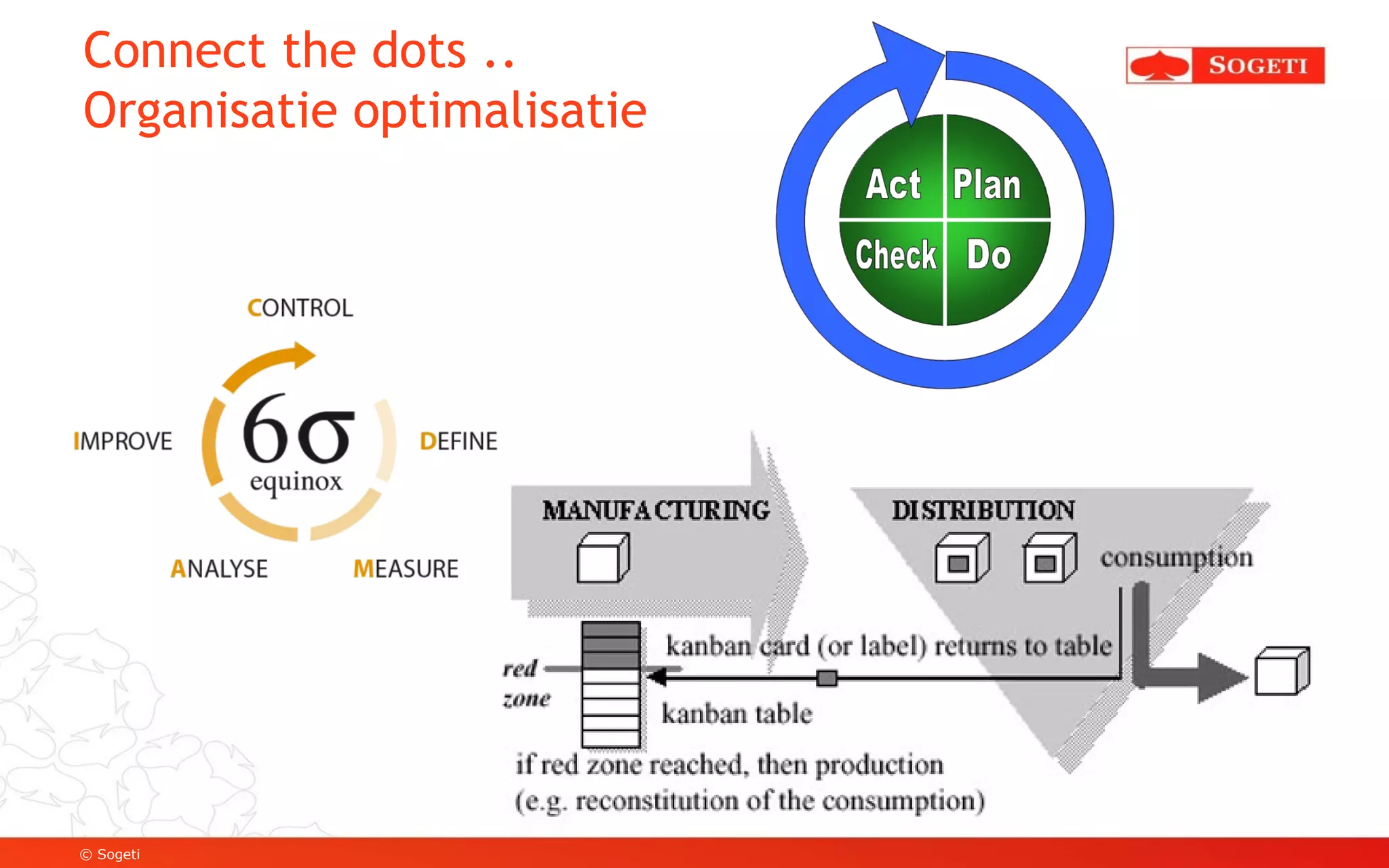 Connect the dots ..
Organisatie optimalisatie

SOGETI

Act
Plan
Check
Do

CONTROL
IMPROVE
$6\sigma$
equinox
DEFINE
ANALYSE
MEASURE

MANUFACTURING
DISTRIBUTION
consumption
kanban card (or label) returns to table
red zone
kanban table
if red zone reached, then production (e.g. reconstitution of the consumption)

© Sogeti